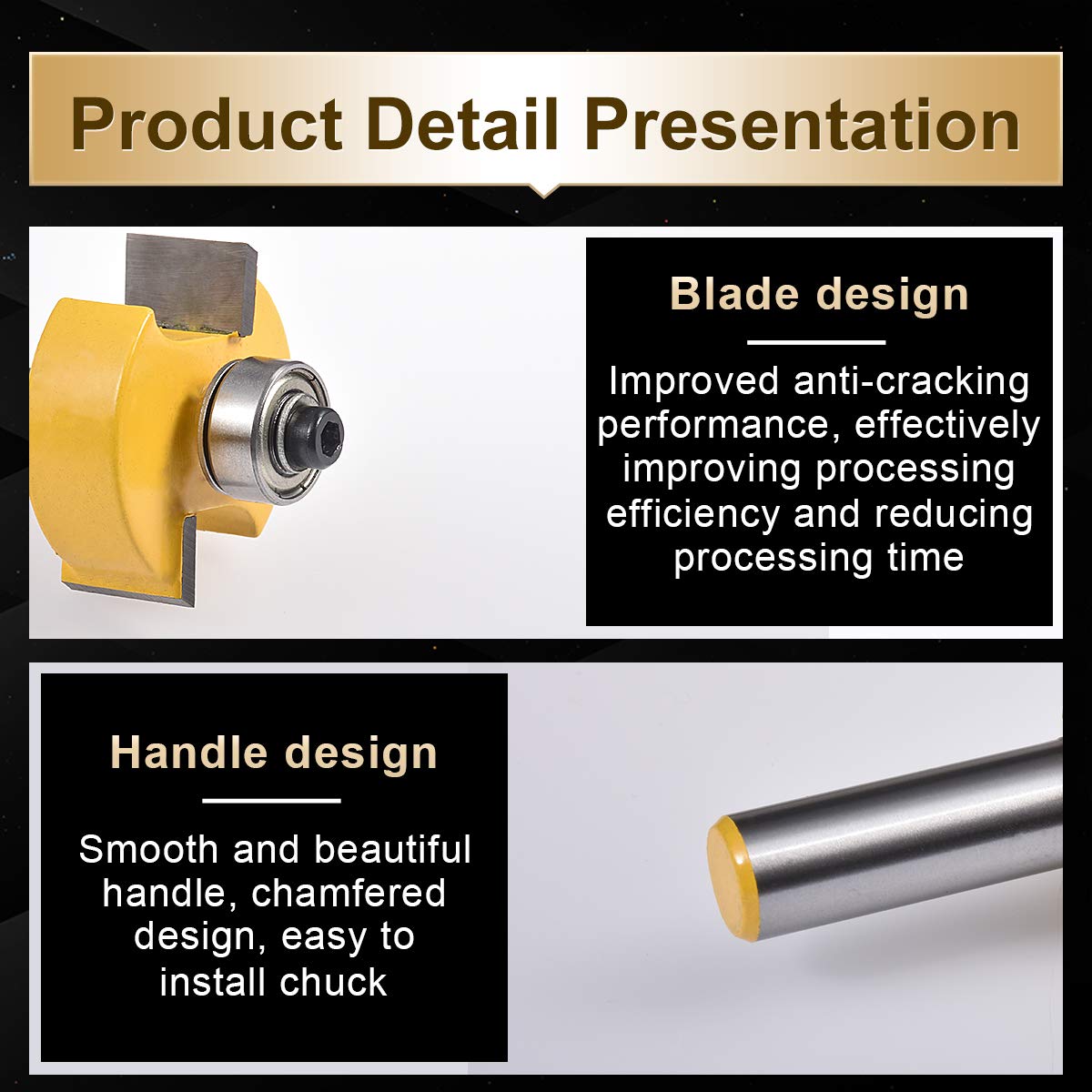 Product Detail Presentation

Blade design

Improved anti-cracking performance, effectively improving processing efficiency and reducing processing time

Handle design

Smooth and beautiful handle, chamfered design, easy to install chuck